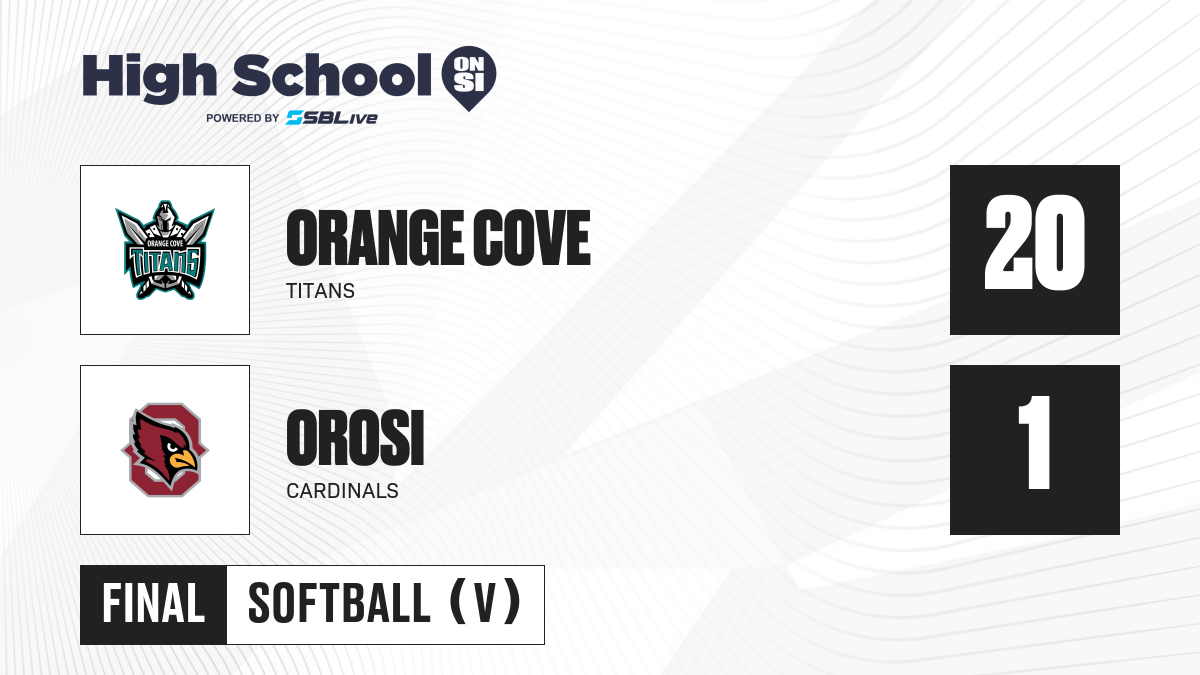 High School ON SI
POWERED BY SBLive

ORANGE COVE TITANS

ORANGE COVE
TITANS

20

OROSI
CARDINALS

1

FINAL SOFTBALL (V)